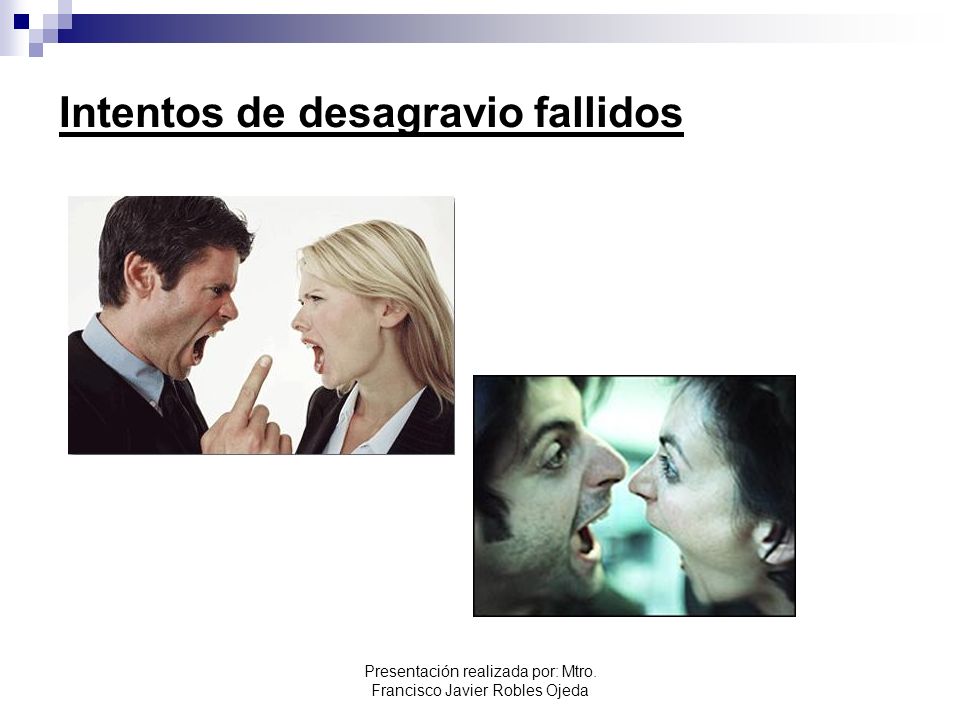 Intentos de desagravio fallidos

Presentación realizada por: Mtro. Francisco Javier Robles Ojeda